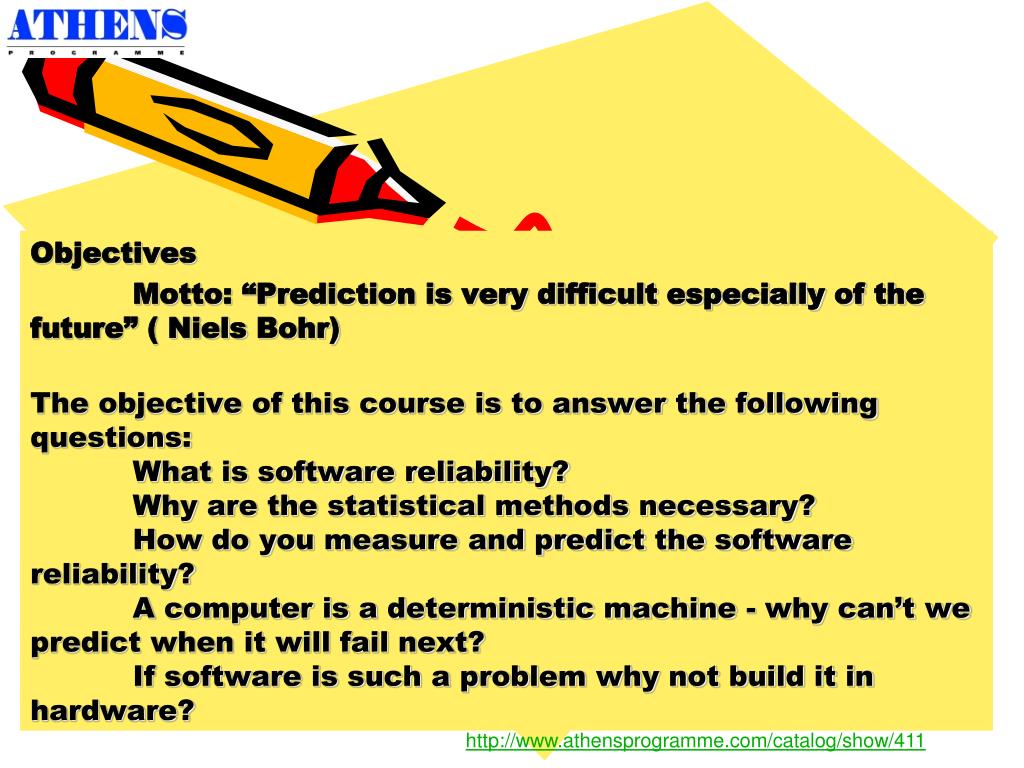 ATHENS
PROGRAMME

Objectives

Motto: “Prediction is very difficult especially of the future” ( Niels Bohr)

The objective of this course is to answer the following questions:
What is software reliability?
Why are the statistical methods necessary?
How do you measure and predict the software reliability?
A computer is a deterministic machine - why can’t we predict when it will fail next?
If software is such a problem why not build it in hardware?

http://www.athensprogramme.com/catalog/show/411